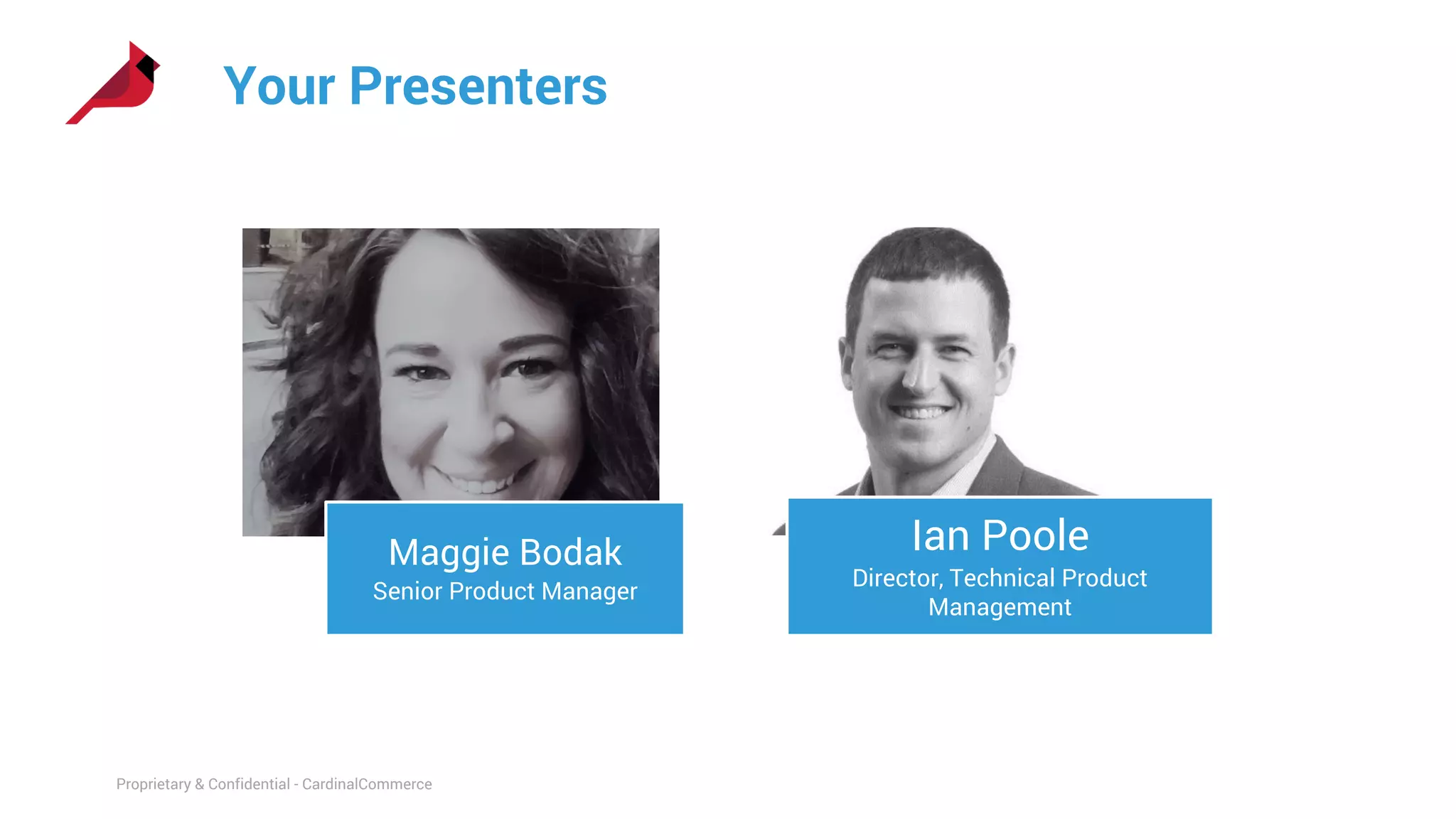 Your Presenters

Maggie Bodak
Senior Product Manager

Ian Poole
Director, Technical Product Management

Proprietary & Confidential - CardinalCommerce